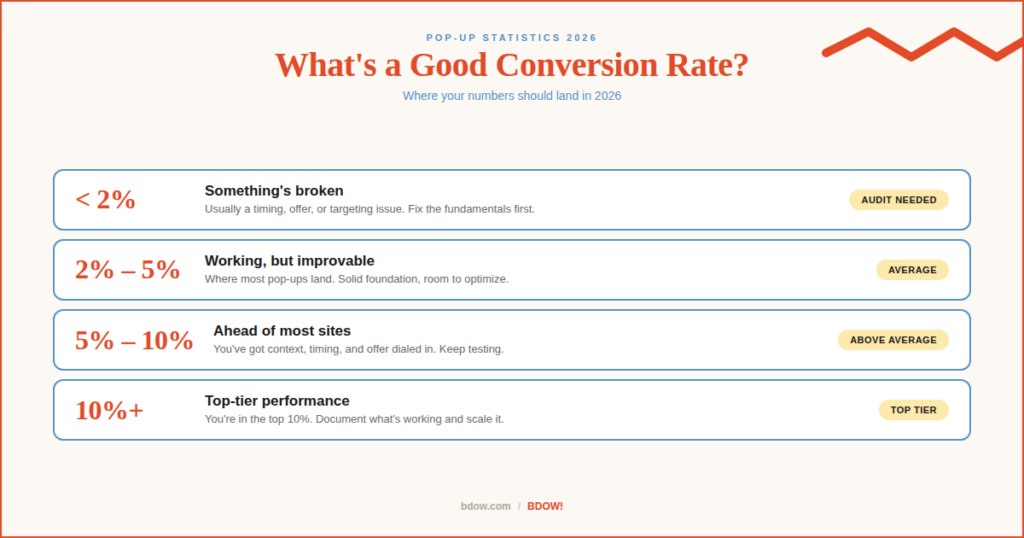 POP-UP STATISTICS 2026

What's a Good Conversion Rate?

Where your numbers should land in 2026

< 2%
Something's broken
Usually a timing, offer, or targeting issue. Fix the fundamentals first.
AUDIT NEEDED

2% – 5%
Working, but improvable
Where most pop-ups land. Solid foundation, room to optimize.
AVERAGE

5% – 10%
Ahead of most sites
You've got context, timing, and offer dialed in. Keep testing.
ABOVE AVERAGE

10%+
Top-tier performance
You're in the top 10%. Document what's working and scale it.
TOP TIER

bdow.com / BDOW!